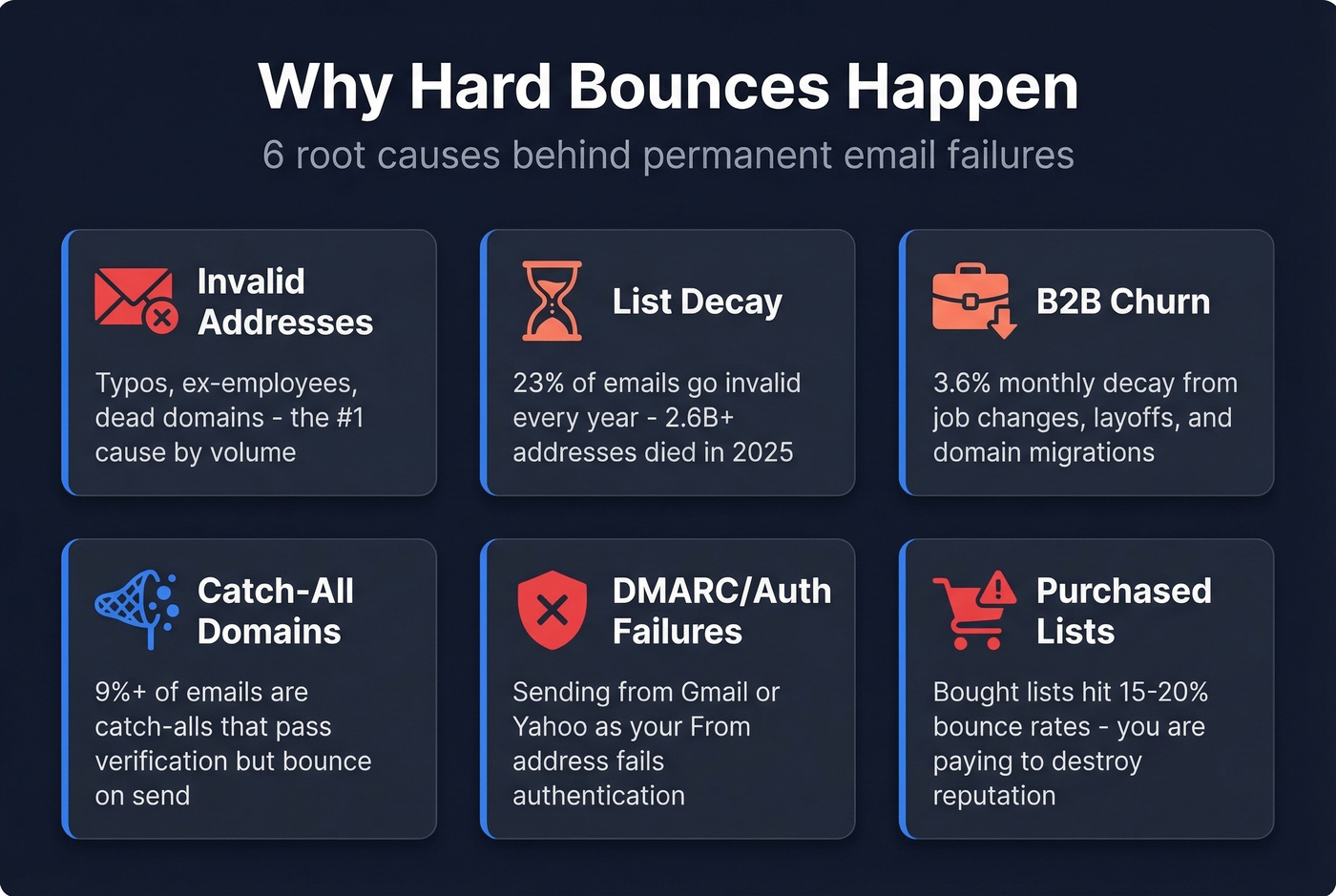 Why Hard Bounces Happen

6 root causes behind permanent email failures

Invalid Addresses

Typos, ex-employees, dead domains - the #1 cause by volume

List Decay

23% of emails go invalid every year - 2.6B+ addresses died in 2025

B2B Churn

3.6% monthly decay from job changes, layoffs, and domain migrations

Catch-All Domains

9%+ of emails are catch-alls that pass verification but bounce on send

DMARC/Auth Failures

Sending from Gmail or Yahoo as your From address fails authentication

Purchased Lists

Bought lists hit 15-20% bounce rates - you are paying to destroy reputation